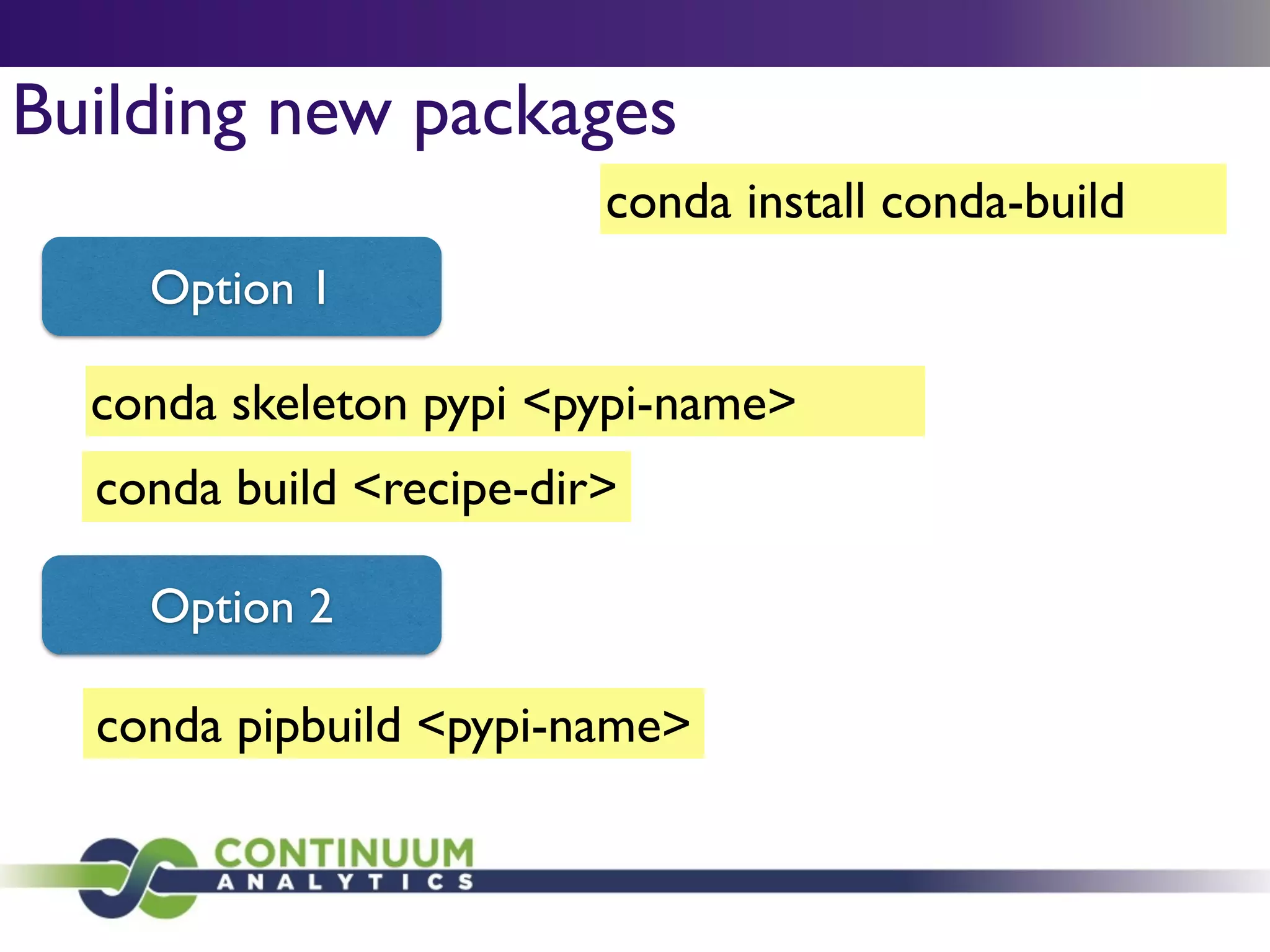 Building new packages

conda install conda-build

Option 1

conda skeleton pypi <pypi-name>

conda build <recipe-dir>

Option 2

conda pipbuild <pypi-name>

CONTINUUM
ANALYTICS